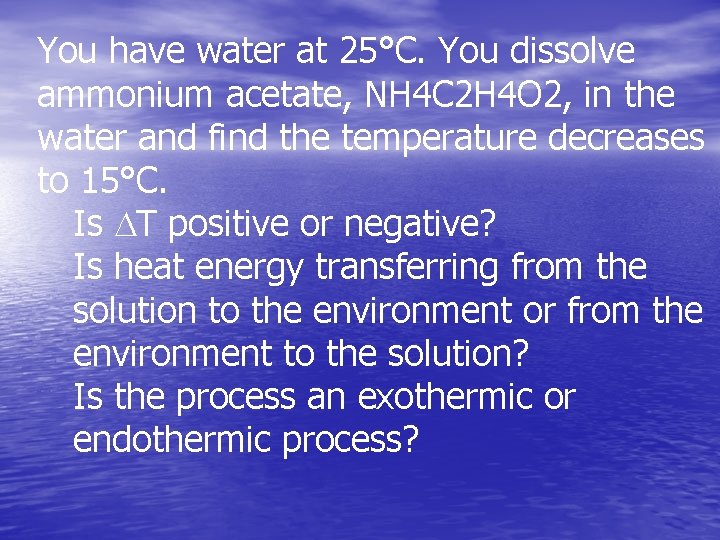 You have water at 25°C. You dissolve ammonium acetate, NH4C2H4O2, in the water and find the temperature decreases to 15°C.

Is $\Delta T$ positive or negative?

Is heat energy transferring from the solution to the environment or from the environment to the solution?

Is the process an exothermic or endothermic process?